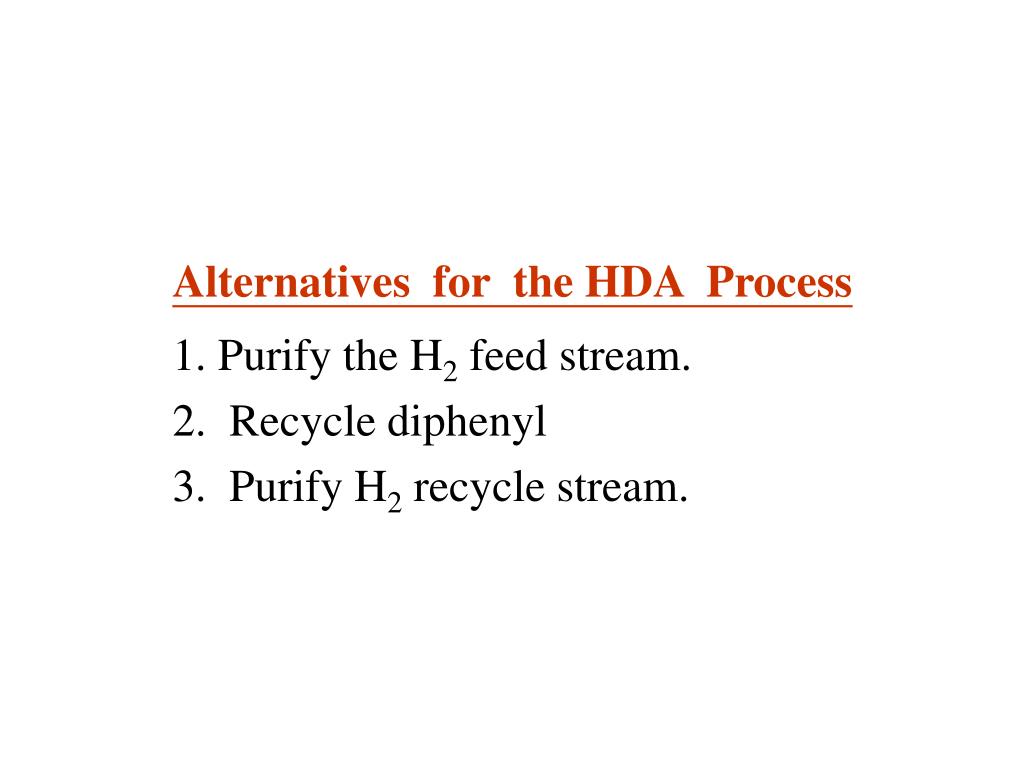 Alternatives for the HDA Process

1. Purify the $H_2$ feed stream.
2. Recycle diphenyl
3. Purify $H_2$ recycle stream.